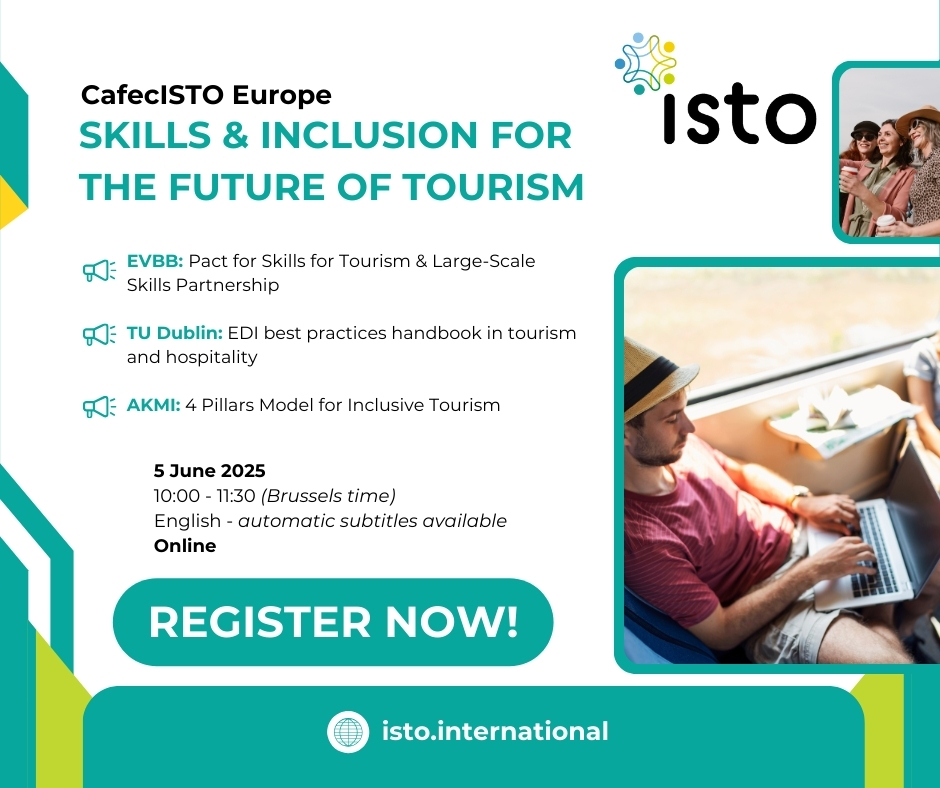 CafecISTO Europe
SKILLS & INCLUSION FOR THE FUTURE OF TOURISM

isto

EVBB: Pact for Skills for Tourism & Large-Scale Skills Partnership

TU Dublin: EDI best practices handbook in tourism and hospitality

AKMI: 4 Pillars Model for Inclusive Tourism

5 June 2025
10:00 - 11:30 (Brussels time)
English - automatic subtitles available
Online

REGISTER NOW!

isto.international